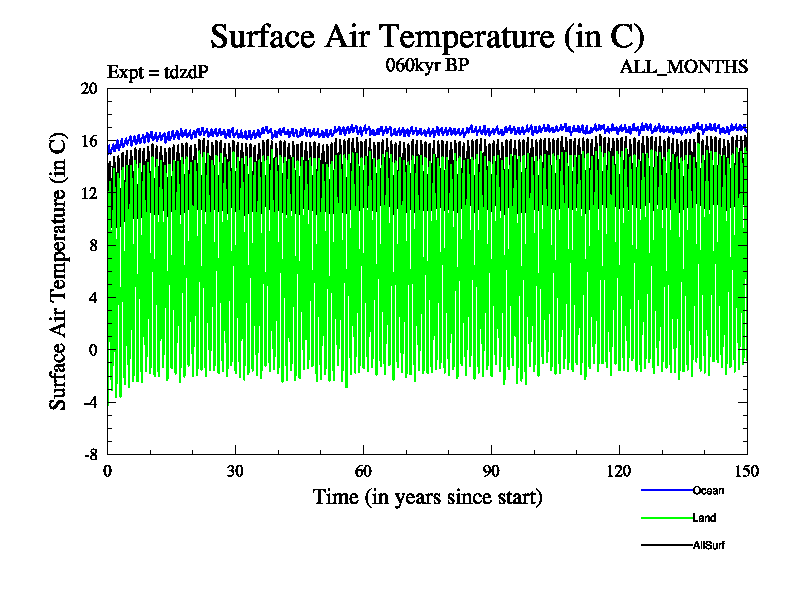 Surface Air Temperature (in C)

Expt = tdzdP

060kyr BP

ALL_MONTHS

Surface Air Temperature (in C)

20
16
12
8
4
0
-4
-8

0
30
60
90
120
150

Time (in years since start)

Ocean
Land
AllSurf